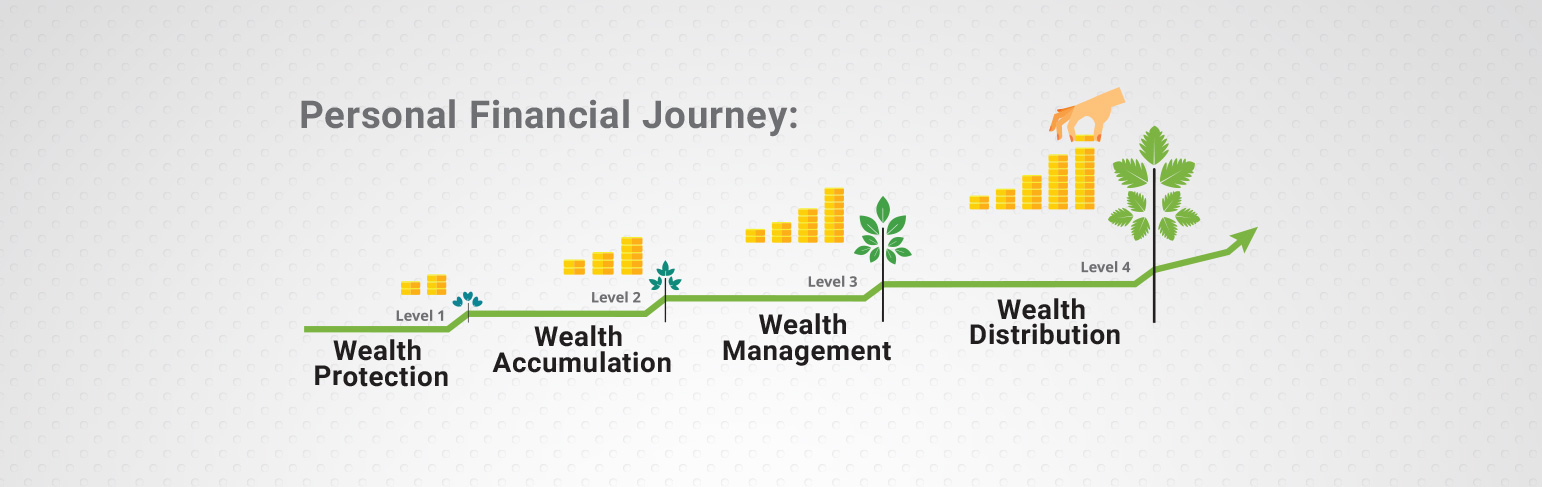 Personal Financial Journey:

Level 1

Wealth Protection

Level 2

Wealth Accumulation

Level 3

Wealth Management

Level 4

Wealth Distribution